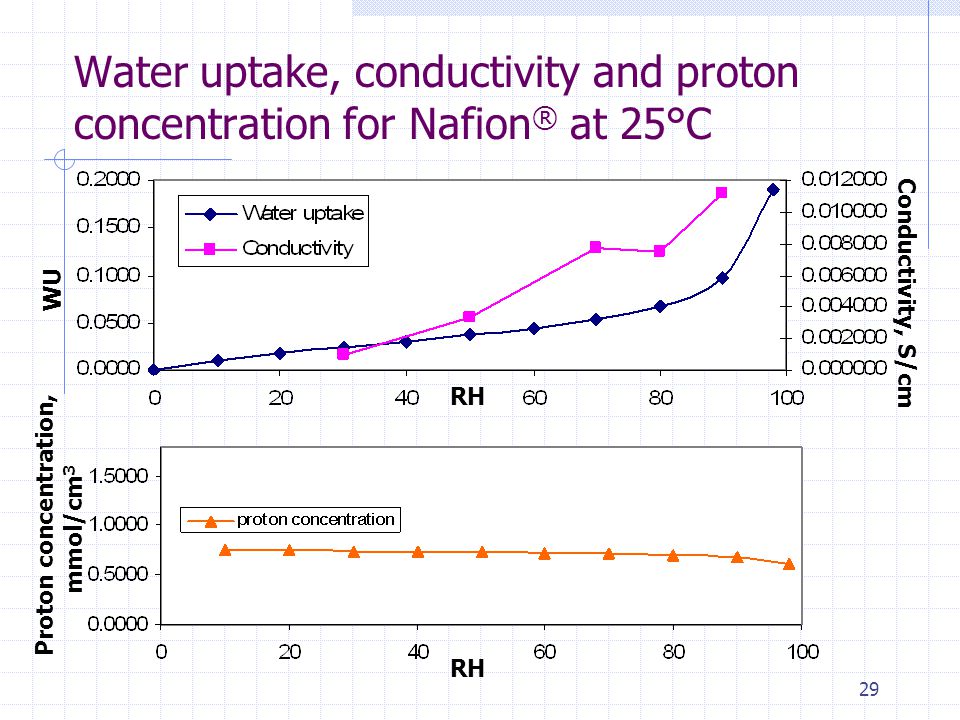 Water uptake, conductivity and proton concentration for Nafion® at 25°C

WU

0.2000
0.1500
0.1000
0.0500
0.0000

Water uptake
Conductivity

0.012000
0.010000
0.008000
0.006000
0.004000
0.002000
0.000000

Conductivity, S/cm

0 20 40 60 80 100
RH

Proton concentration, mmol/cm$^3$

1.5000
1.0000
0.5000
0.0000

proton concentration

0 20 40 60 80 100
RH

29